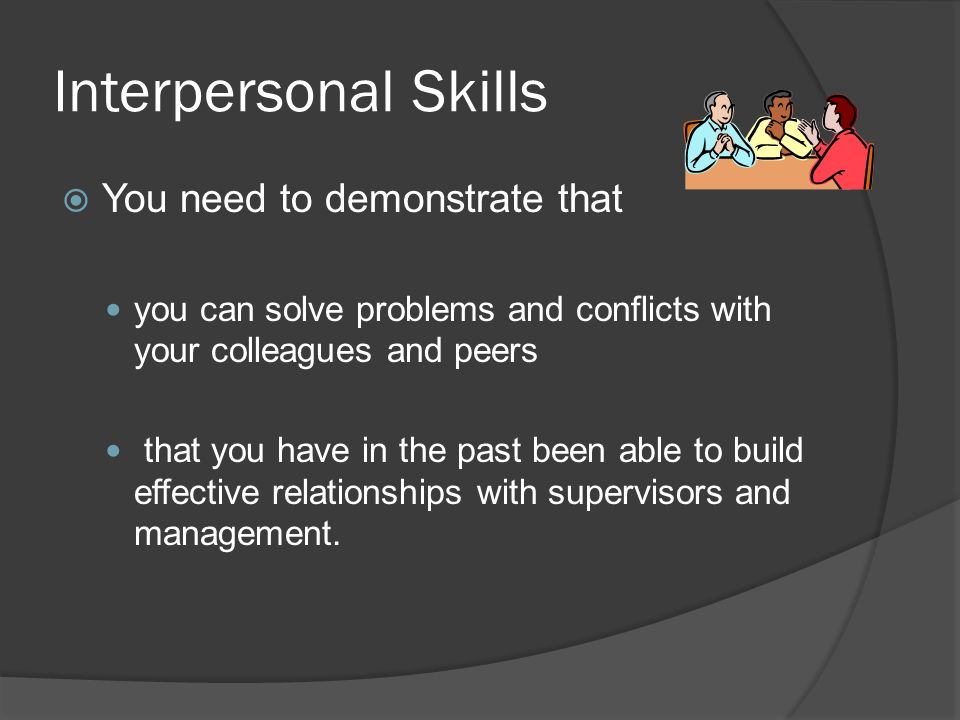 Interpersonal Skills

You need to demonstrate that

you can solve problems and conflicts with your colleagues and peers

that you have in the past been able to build effective relationships with supervisors and management.